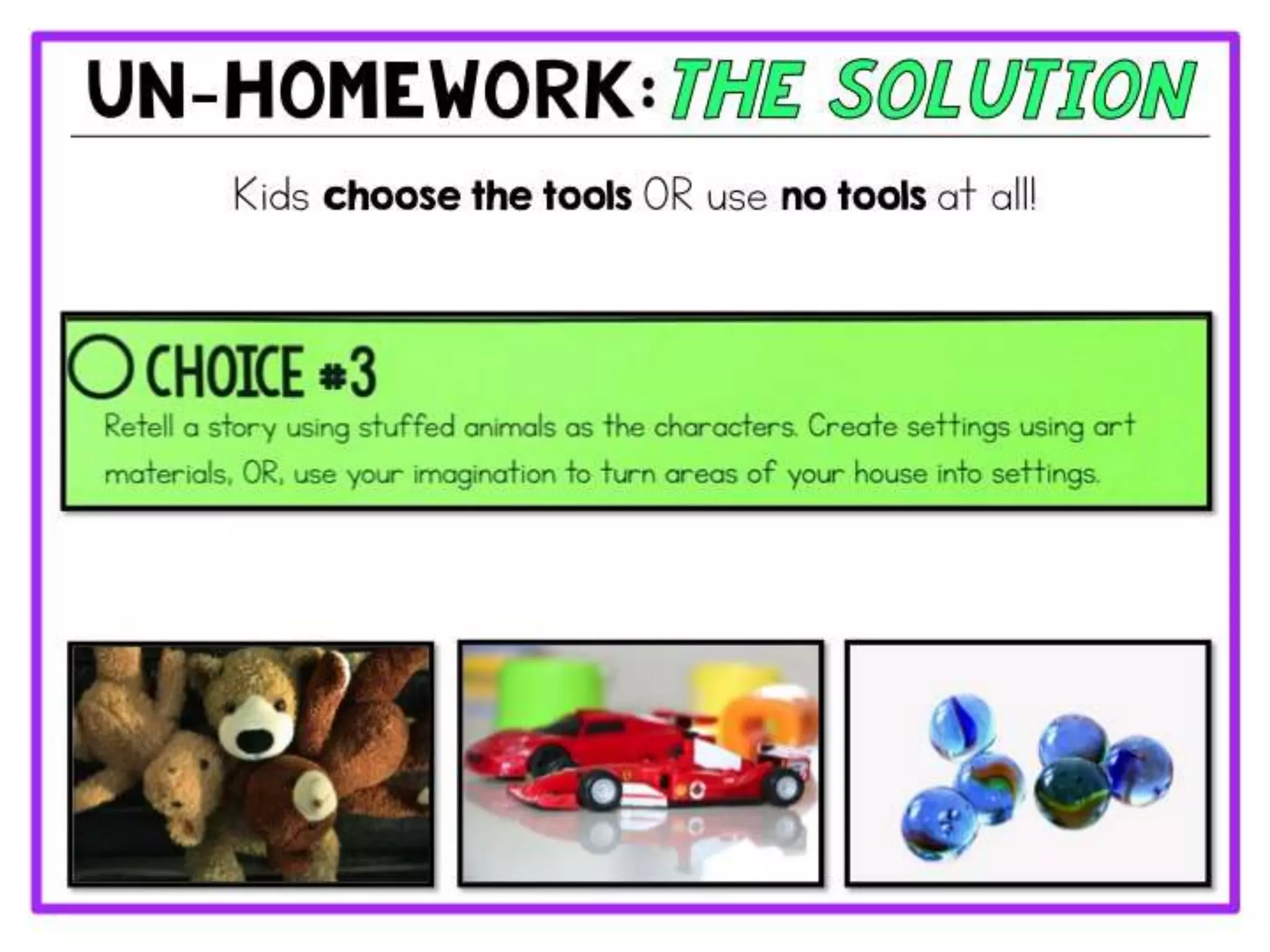 UN-HOMEWORK: THE SOLUTION

Kids choose the tools OR use no tools at all!

CHOICE #3

Retell a story using stuffed animals as the characters. Create settings using art materials, OR, use your imagination to turn areas of your house into settings.